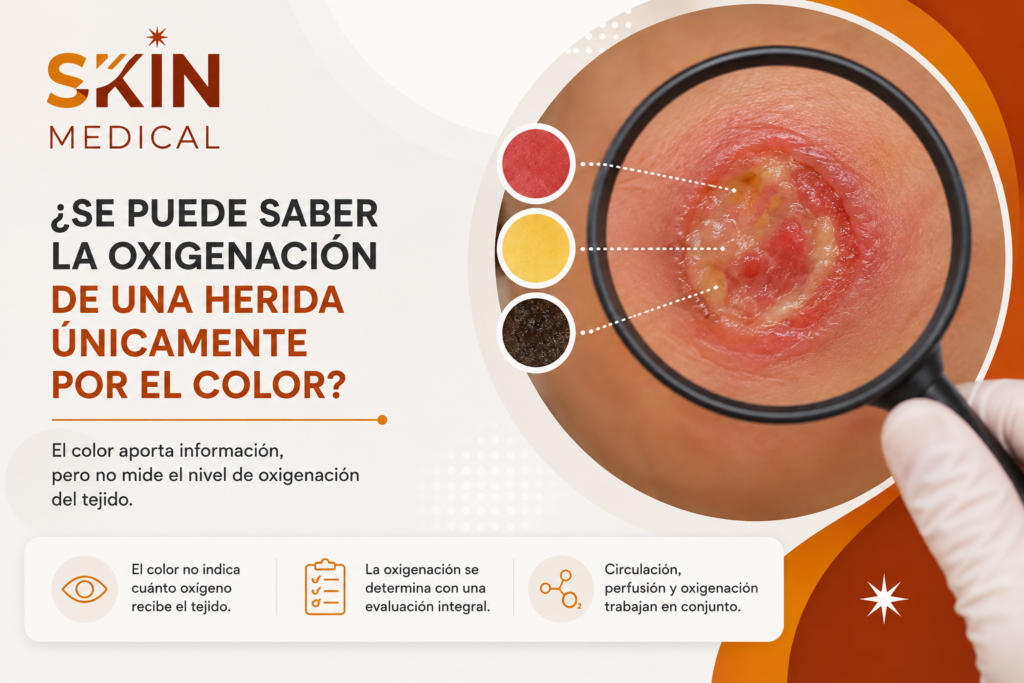 SKIN
MEDICAL

¿SE PUEDE SABER LA OXIGENACIÓN DE UNA HERIDA ÚNICAMENTE POR EL COLOR?

El color aporta información, pero no mide el nivel de oxigenación del tejido.

El color no indica cuánto oxígeno recibe el tejido.

La oxigenación se determina con una evaluación integral.

$O_2$

Circulación, perfusión y oxigenación trabajan en conjunto.